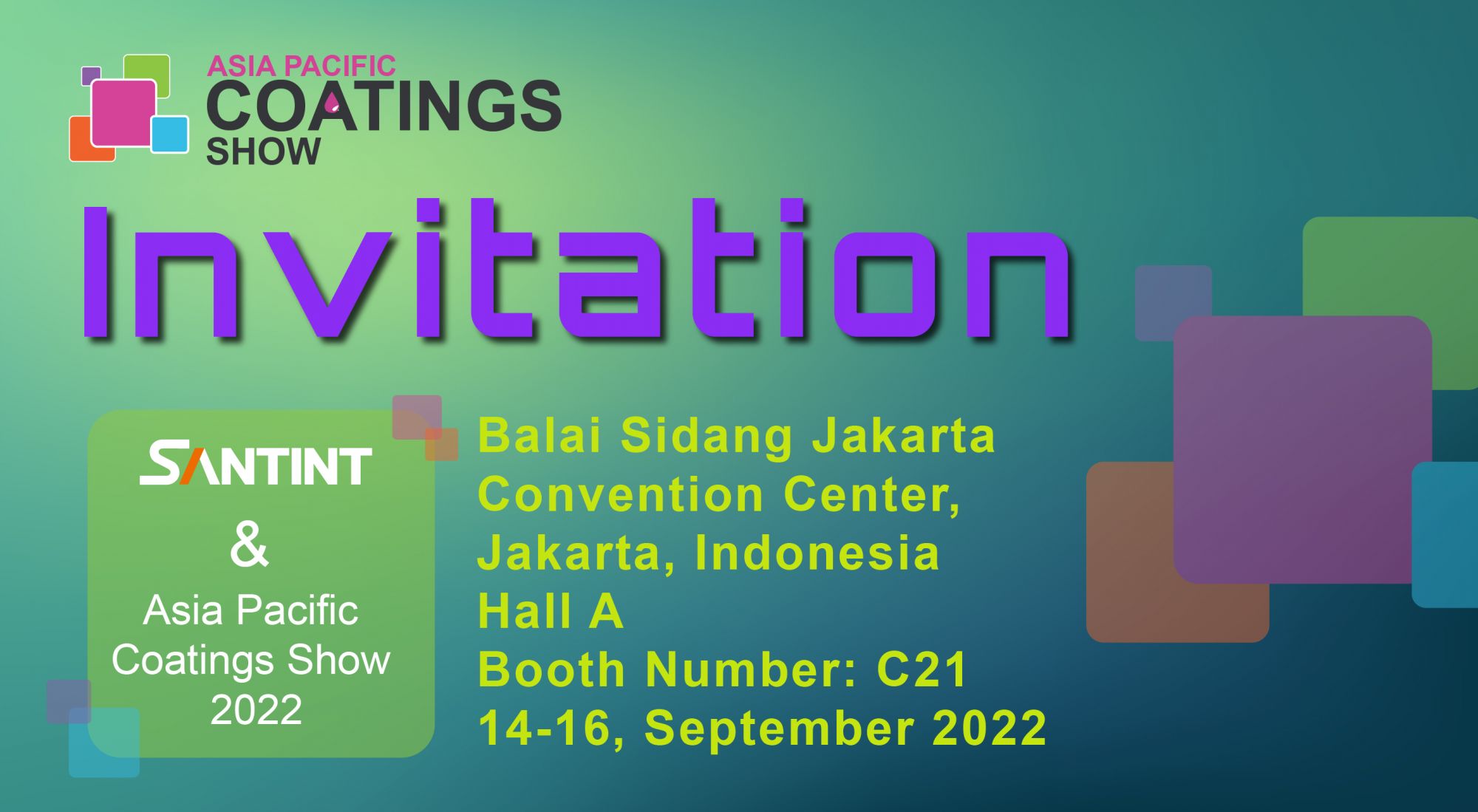 ASIA PACIFIC
COATINGS
SHOW

Invitation

SANTINT
&
Asia Pacific
Coatings Show
2022

Balai Sidang Jakarta
Convention Center,
Jakarta, Indonesia
Hall A
Booth Number: C21
14-16, September 2022